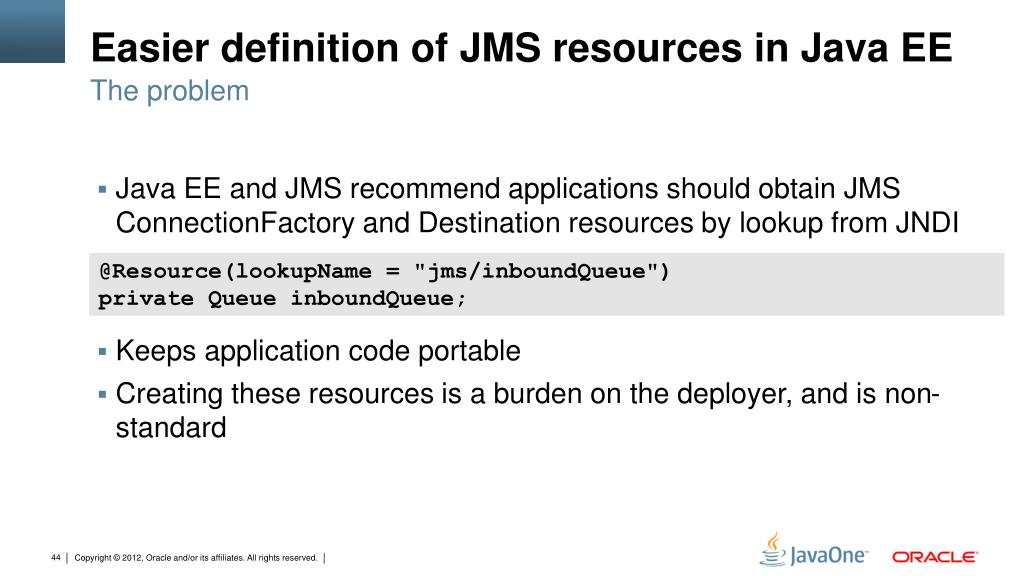 Easier definition of JMS resources in Java EE
The problem

▪ Java EE and JMS recommend applications should obtain JMS ConnectionFactory and Destination resources by lookup from JNDI

@Resource(lookupName = "jms/inboundQueue")
private Queue inboundQueue;

▪ Keeps application code portable
▪ Creating these resources is a burden on the deployer, and is non-standard

44 | Copyright © 2012, Oracle and/or its affiliates. All rights reserved. |

JavaOne

ORACLE